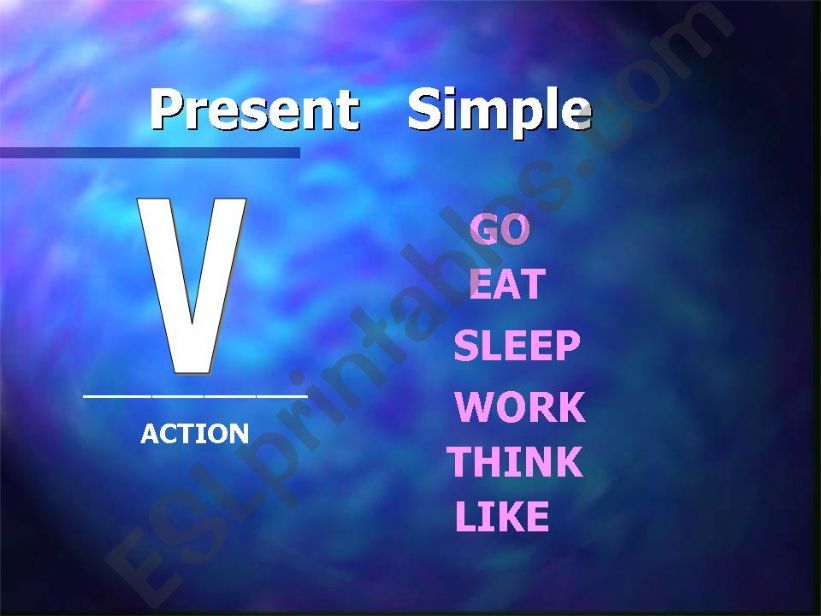 Present Simple

V

ACTION

GO
EAT
SLEEP
WORK
THINK
LIKE

ESLprintables.com